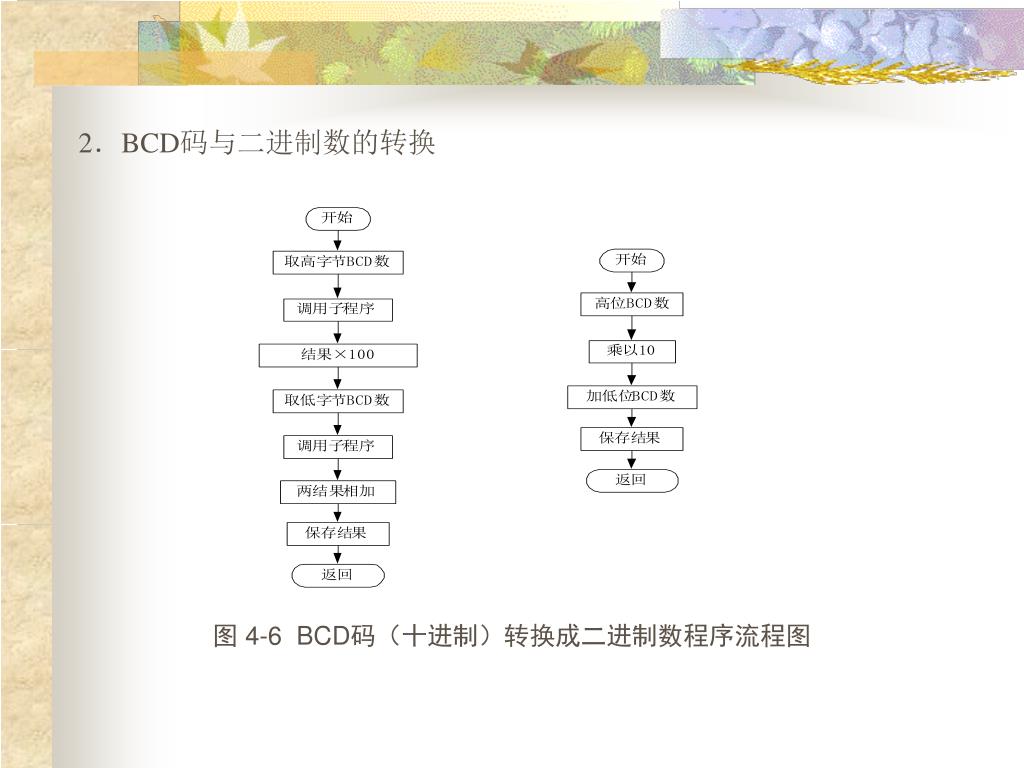 2．BCD码与二进制数的转换

开始

取高字节BCD数

调用子程序

结果×100

取低字节BCD数

调用子程序

两结果相加

保存结果

返回

开始

高位BCD数

乘以10

加低位BCD数

保存结果

返回

图 4-6 BCD码（十进制）转换成二进制数程序流程图